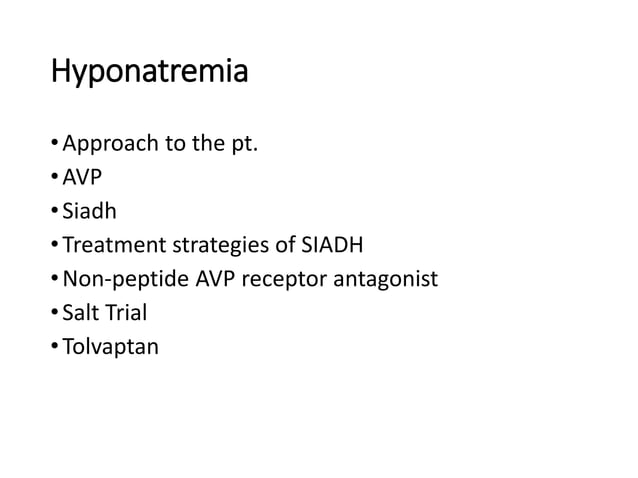 Hyponatremia

• Approach to the pt.
• AVP
• Siadh
• Treatment strategies of SIADH
• Non-peptide AVP receptor antagonist
• Salt Trial
• Tolvaptan